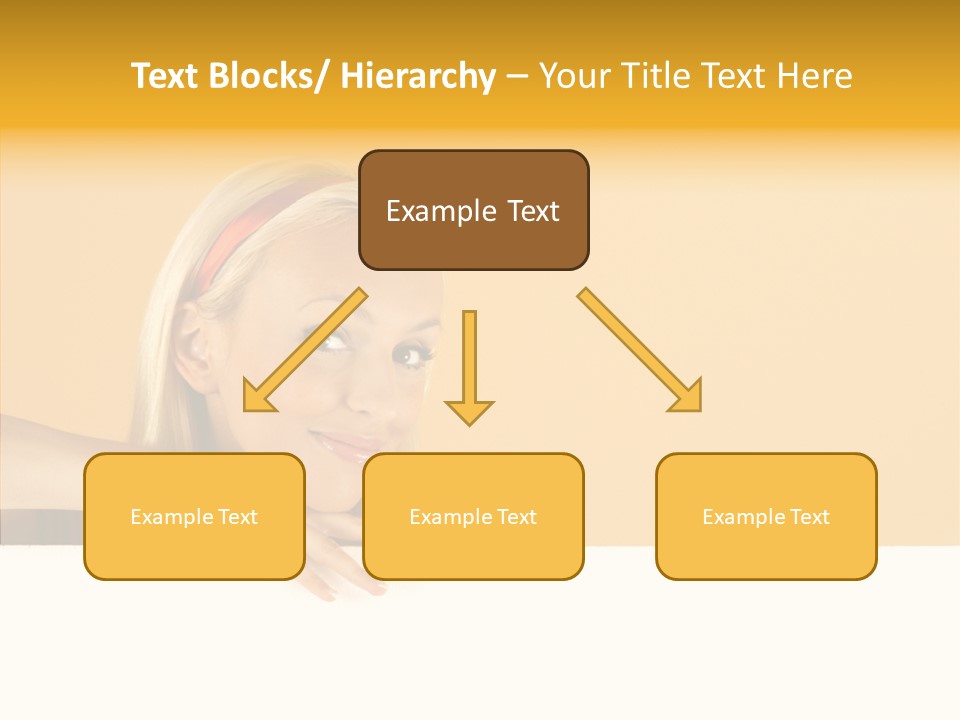 Text Blocks/ Hierarchy – Your Title Text Here

Example Text

Example Text

Example Text

Example Text